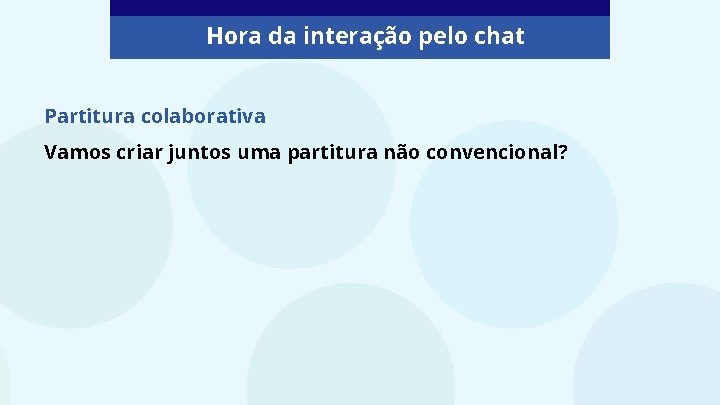 Hora da interação pelo chat

Partitura colaborativa

Vamos criar juntos uma partitura não convencional?